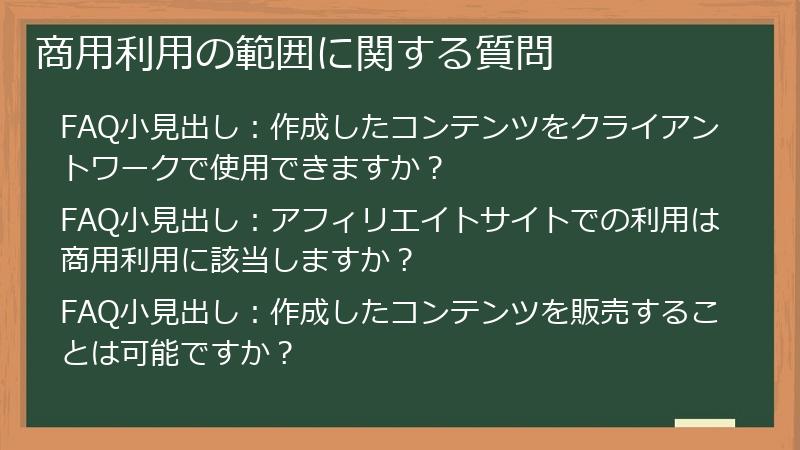 商用利用の範囲に関する質問

FAQ小見出し：作成したコンテンツをクライアントワークで使用できますか？

FAQ小見出し：アフィリエイトサイトでの利用は商用利用に該当しますか？

FAQ小見出し：作成したコンテンツを販売することは可能ですか？